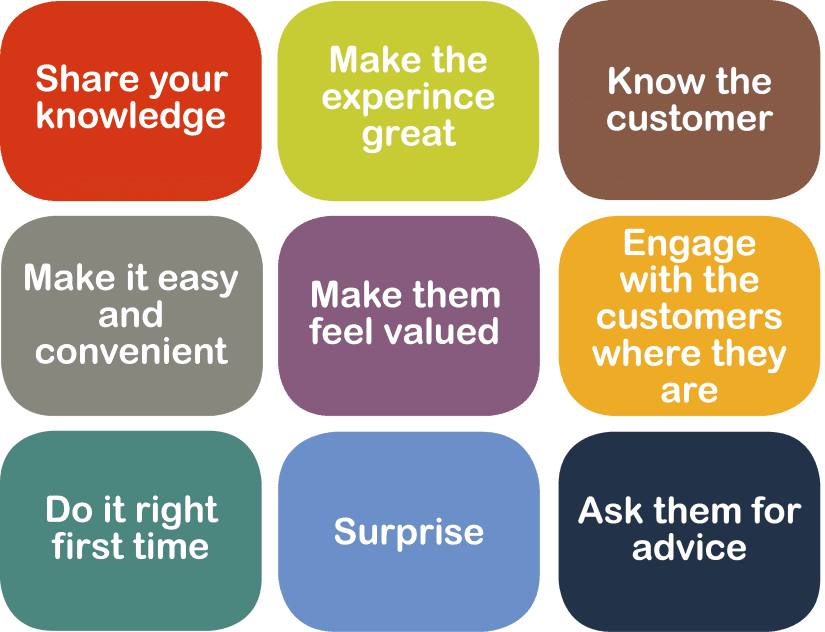 Share your knowledge

Make the experince great

Know the customer

Make it easy and convenient

Make them feel valued

Engage with the customers where they are

Do it right first time

Surprise

Ask them for advice